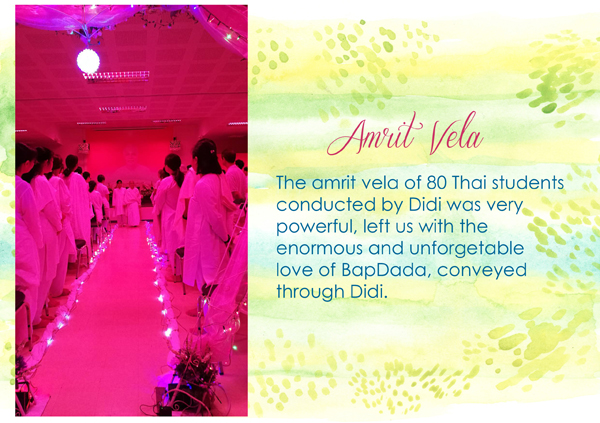 Amrit Vela

The amrit vela of 80 Thai students conducted by Didi was very powerful, left us with the enormous and unforgetable love of BapDada, conveyed through Didi.